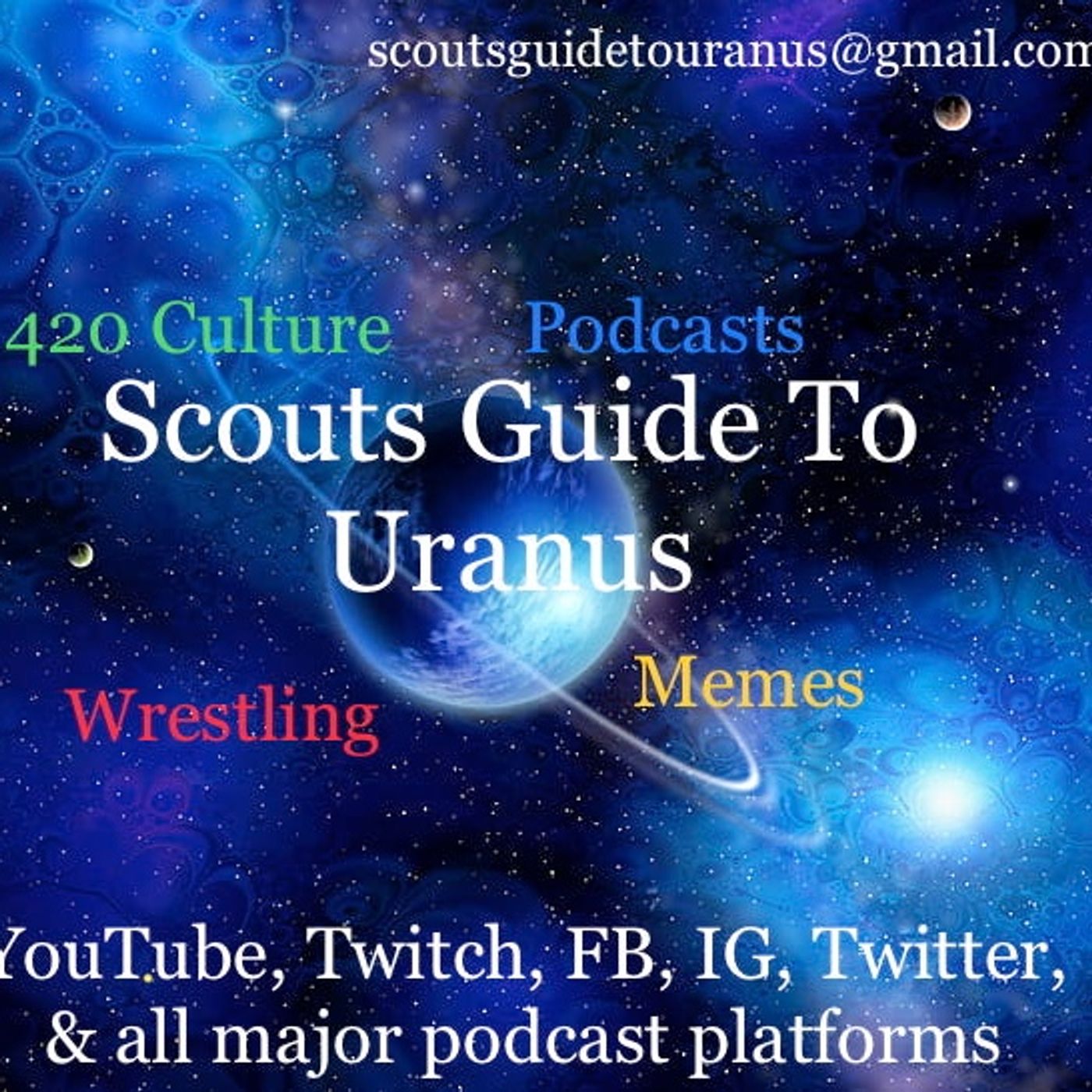 scoutsguidetouranus@gmail.com

420 Culture

Podcasts

Scouts Guide To Uranus

Wrestling

Memes

YouTube, Twitch, FB, IG, Twitter, & all major podcast platforms